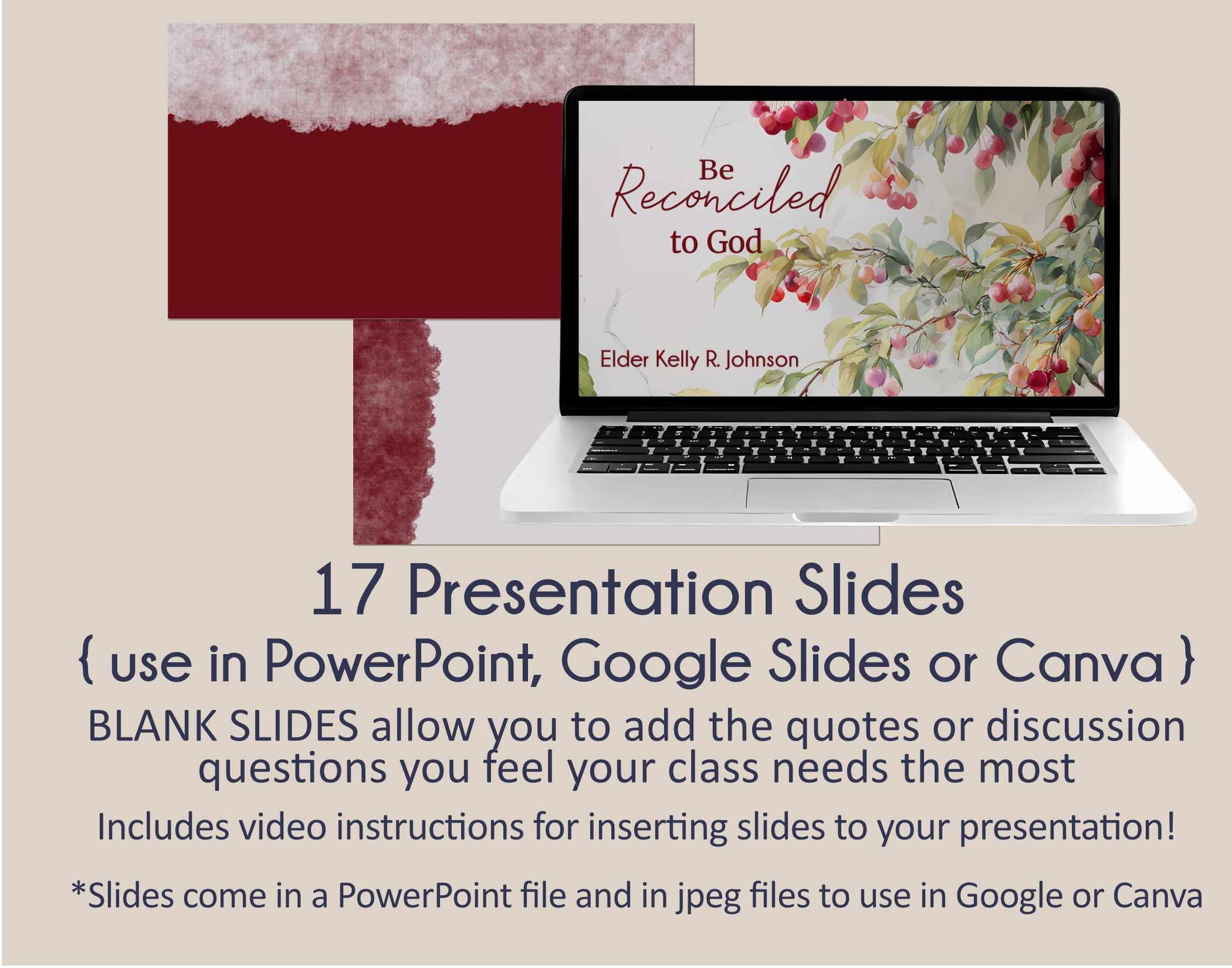 Be Reconciled to God

Elder Kelly R. Johnson

17 Presentation Slides

{ use in PowerPoint, Google Slides or Canva }

BLANK SLIDES allow you to add the quotes or discussion questions you feel your class needs the most

Includes video instructions for inserting slides to your presentation!

*Slides come in a PowerPoint file and in jpeg files to use in Google or Canva